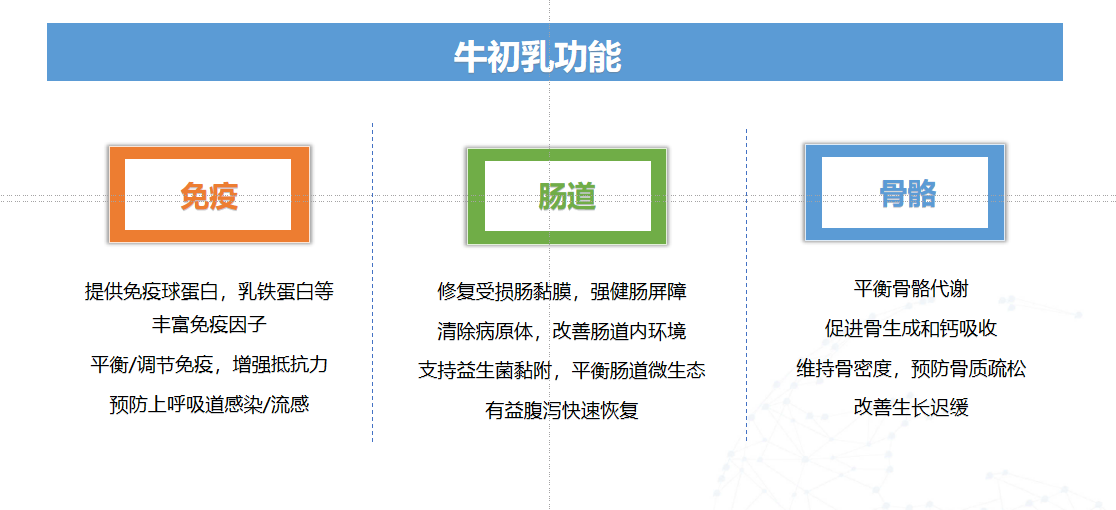 牛初乳功能

免疫

提供免疫球蛋白，乳铁蛋白等丰富免疫因子
平衡/调节免疫，增强抵抗力
预防上呼吸道感染/流感

肠道

修复受损肠黏膜，强健肠屏障
清除病原体，改善肠道内环境
支持益生菌黏附，平衡肠道微生态
有益腹泻快速恢复

骨骼

平衡骨骼代谢
促进骨生成和钙吸收
维持骨密度，预防骨质疏松
改善生长迟缓